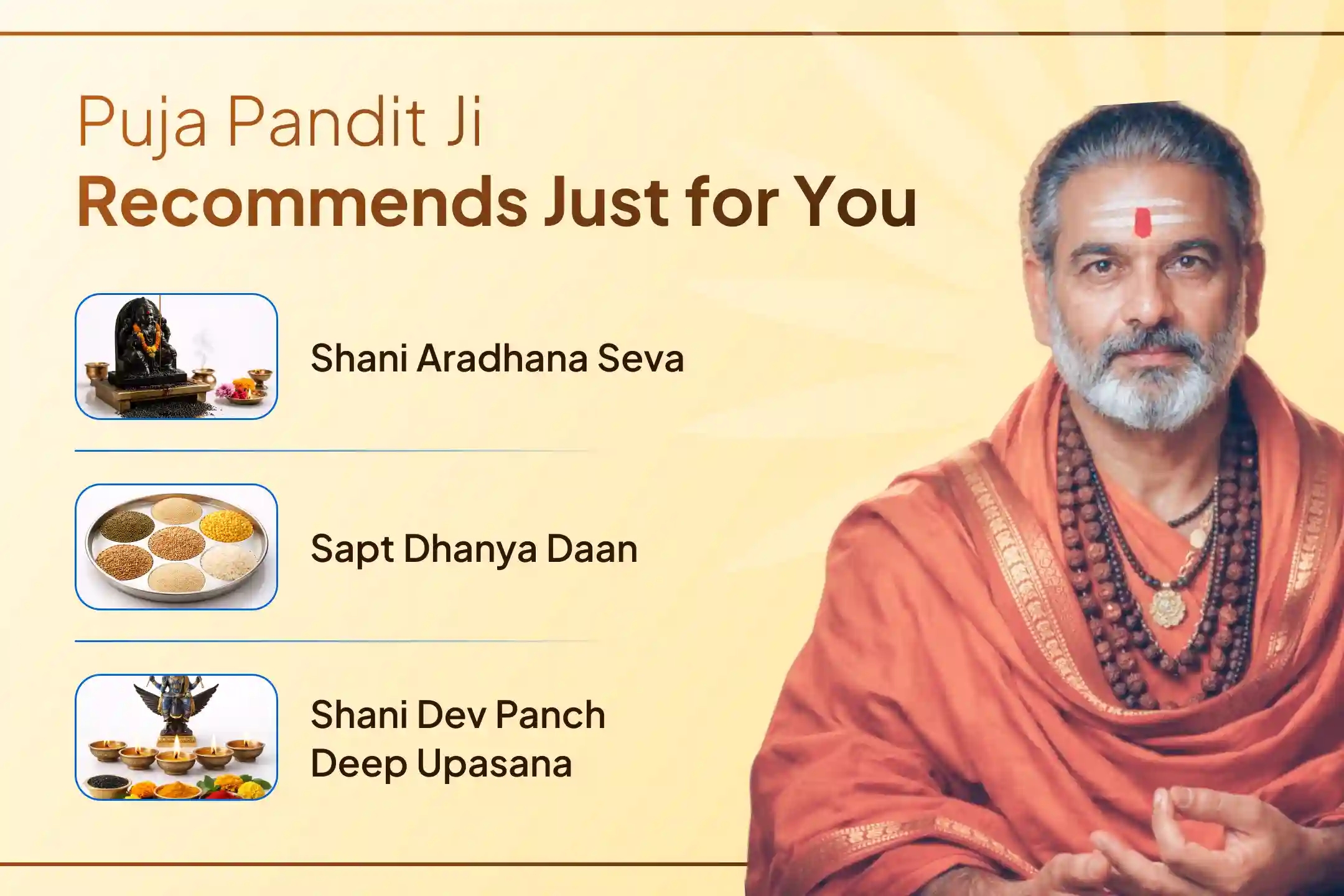 Puja Pandit Ji
Recommends Just for You

Shani Aradhana Seva

Sapt Dhanya Daan

Shani Dev Panch Deep Upasana